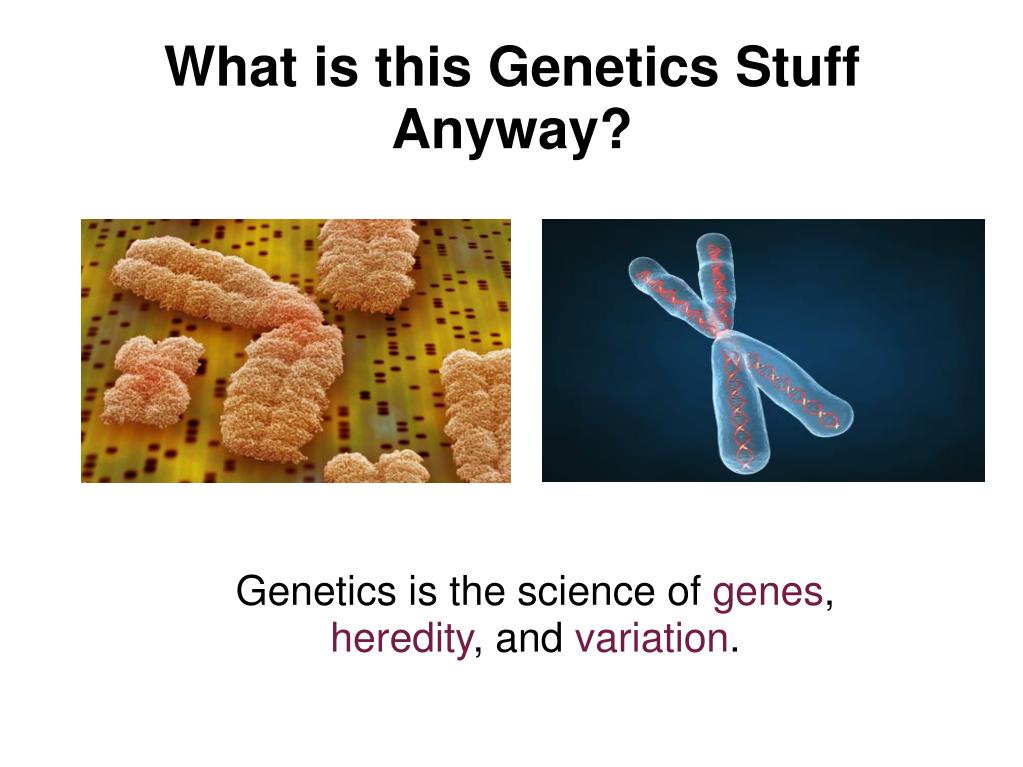 What is this Genetics Stuff Anyway?

Genetics is the science of genes, heredity, and variation.